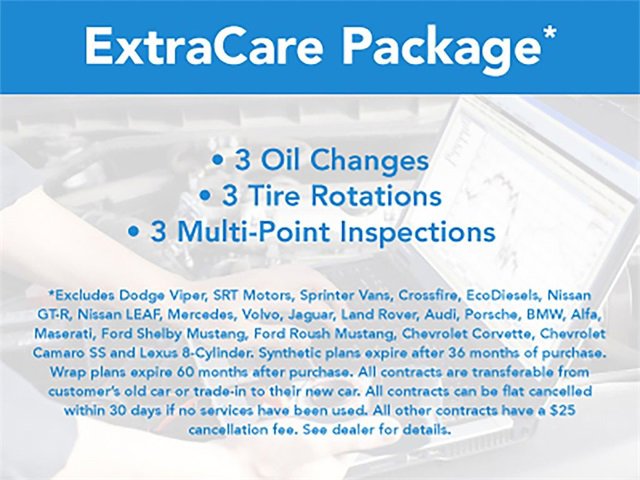 ExtraCare Package*

• 3 Oil Changes
• 3 Tire Rotations
• 3 Multi-Point Inspections

*Excludes Dodge Viper, SRT Motors, Sprinter Vans, Crossfire, EcoDiesels, Nissan GT-R, Nissan LEAF, Mercedes, Volvo, Jaguar, Land Rover, Audi, Porsche, BMW, Alfa, Maserati, Ford Shelby Mustang, Ford Roush Mustang, Chevrolet Corvette, Chevrolet Camaro SS and Lexus 8-Cylinder. Synthetic plans expire after 36 months of purchase. Wrap plans expire 60 months after purchase. All contracts are transferable from customer's old car or trade-in to their new car. All contracts can be flat cancelled within 30 days if no services have been used. All other contracts have a $25 cancellation fee. See dealer for details.